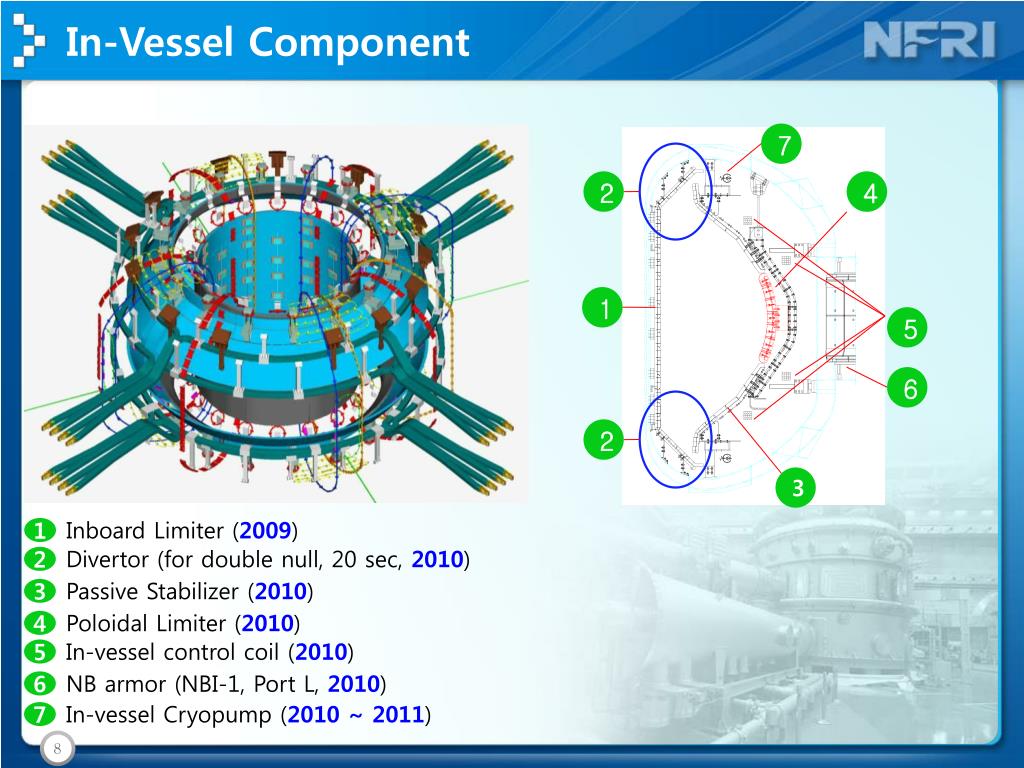 In-Vessel Component

NFRI

7
2
4
1
5
6
2
3

1 Inboard Limiter (2009)
2 Divertor (for double null, 20 sec, 2010)
3 Passive Stabilizer (2010)
4 Poloidal Limiter (2010)
5 In-vessel control coil (2010)
6 NB armor (NBI-1, Port L, 2010)
7 In-vessel Cryopump (2010 ~ 2011)

8